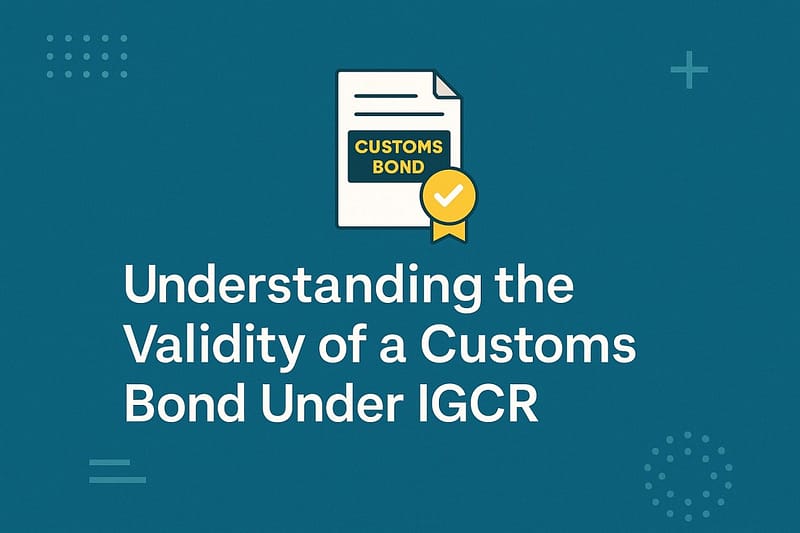 CUSTOMS BOND

Understanding the Validity of a Customs Bond Under IGCR